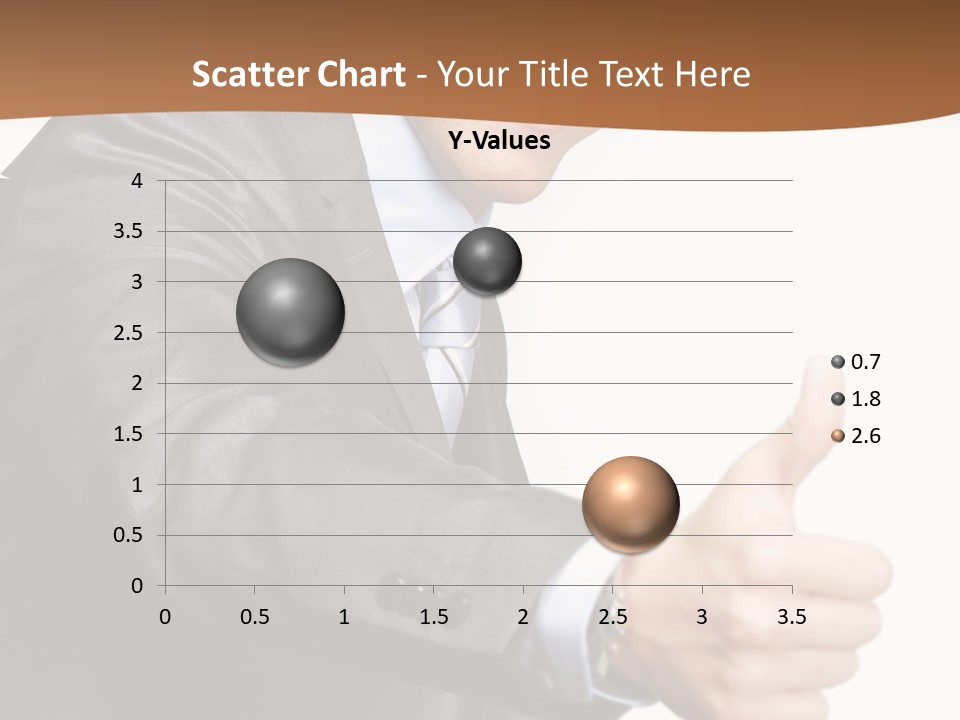 Scatter Chart - Your Title Text Here

Y-Values

4
3.5
3
2.5
2
1.5
1
0.5
0

0 0.5 1 1.5 2 2.5 3 3.5

0.7
1.8
2.6